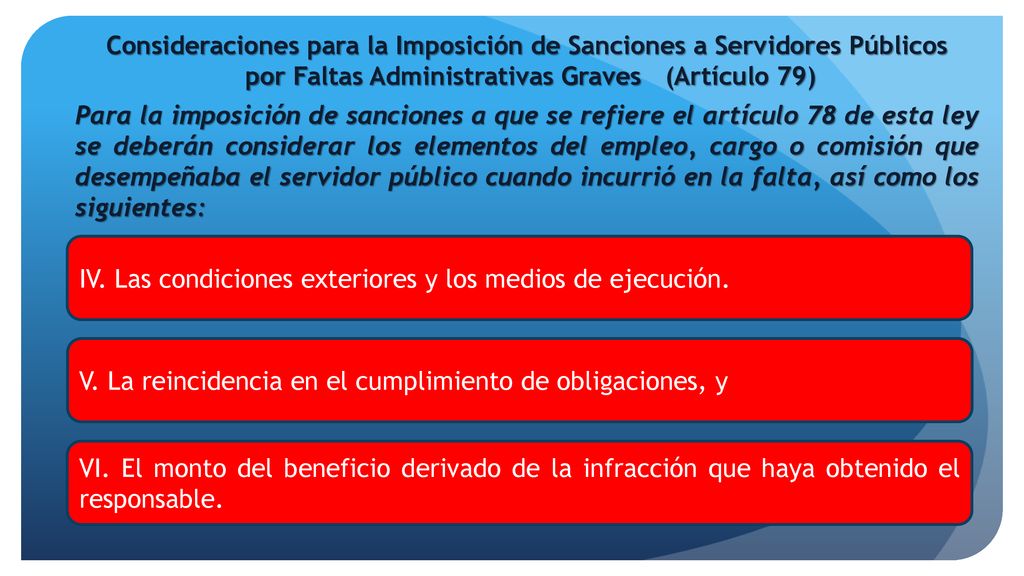 Consideraciones para la Imposición de Sanciones a Servidores Públicos por Faltas Administrativas Graves (Artículo 79)

Para la imposición de sanciones a que se refiere el artículo 78 de esta ley se deberán considerar los elementos del empleo, cargo o comisión que desempeñaba el servidor público cuando incurrió en la falta, así como los siguientes:

IV. Las condiciones exteriores y los medios de ejecución.

V. La reincidencia en el cumplimiento de obligaciones, y

VI. El monto del beneficio derivado de la infracción que haya obtenido el responsable.